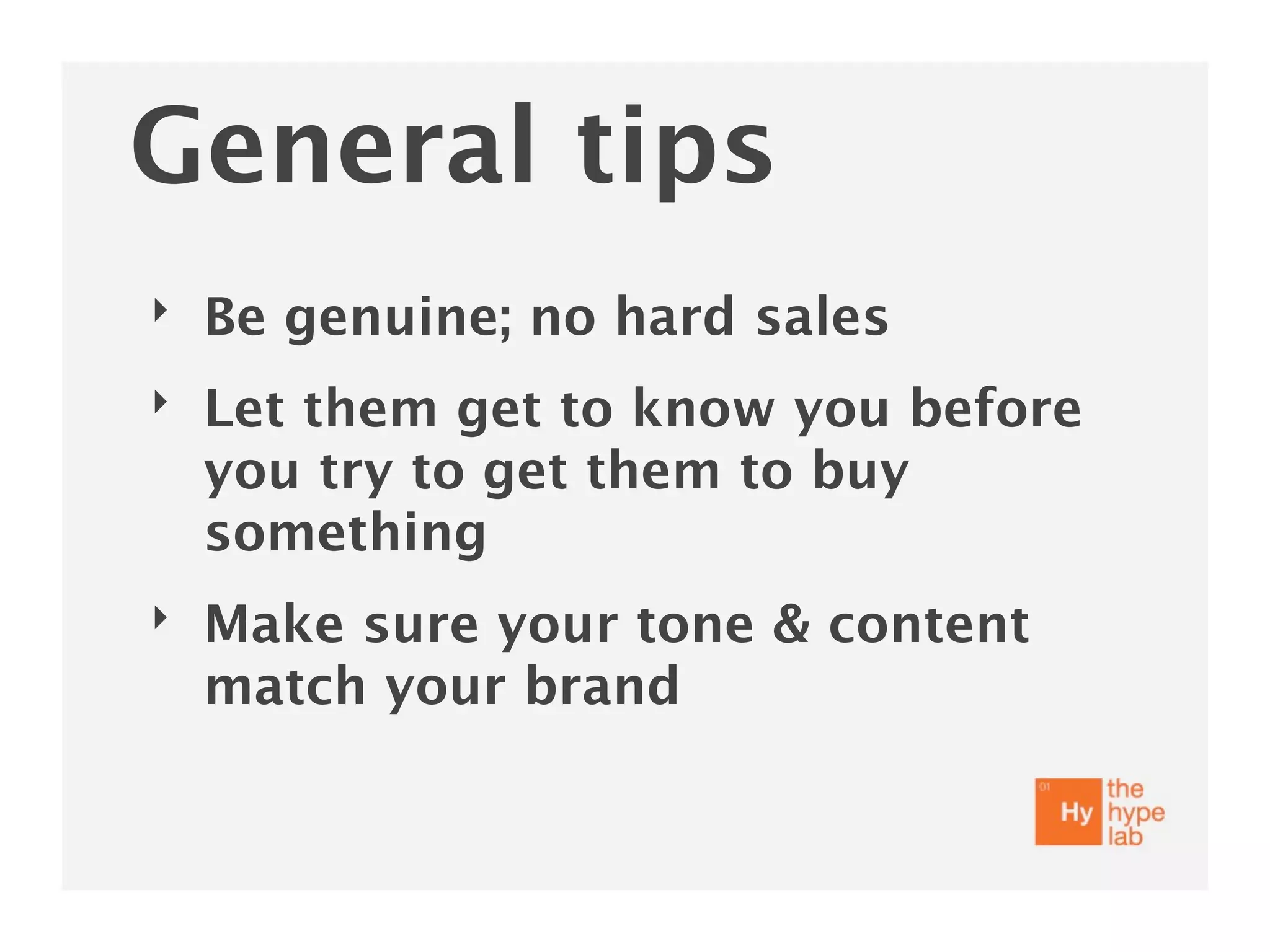 General tips

‣ Be genuine; no hard sales

‣ Let them get to know you before you try to get them to buy something

‣ Make sure your tone & content match your brand

01
Hy
the hype lab